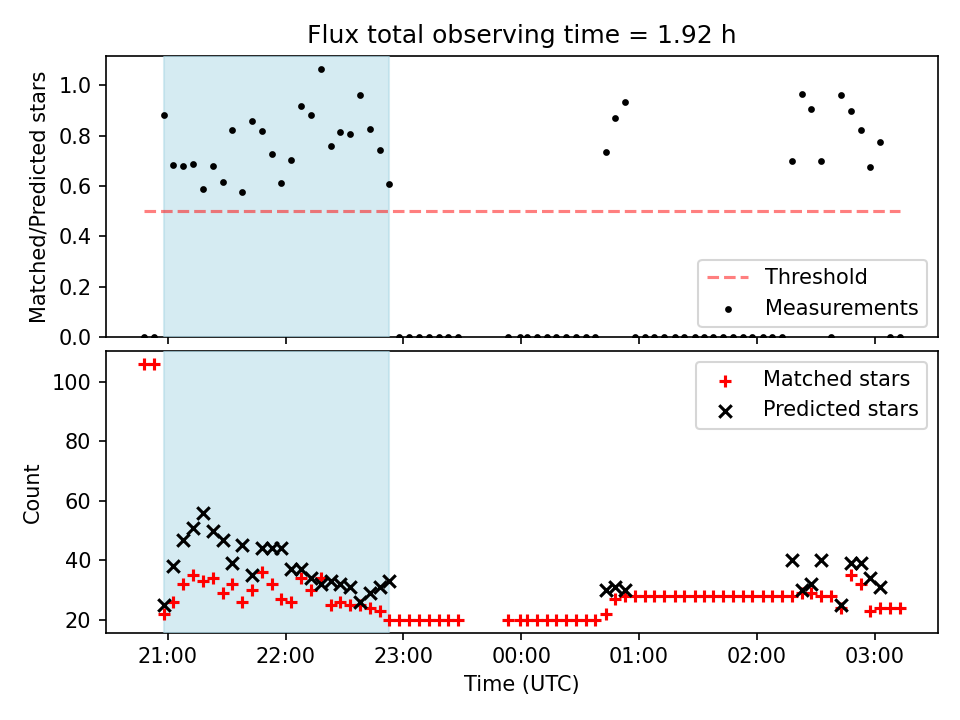 Flux total observing time = 1.92 h

Matched/Predicted stars

1.0
0.8
0.6
0.4
0.2
0.0

Threshold
Measurements

Count

100
80
60
40
20

Matched stars
Predicted stars

21:00 22:00 23:00 00:00 01:00 02:00 03:00

Time (UTC)